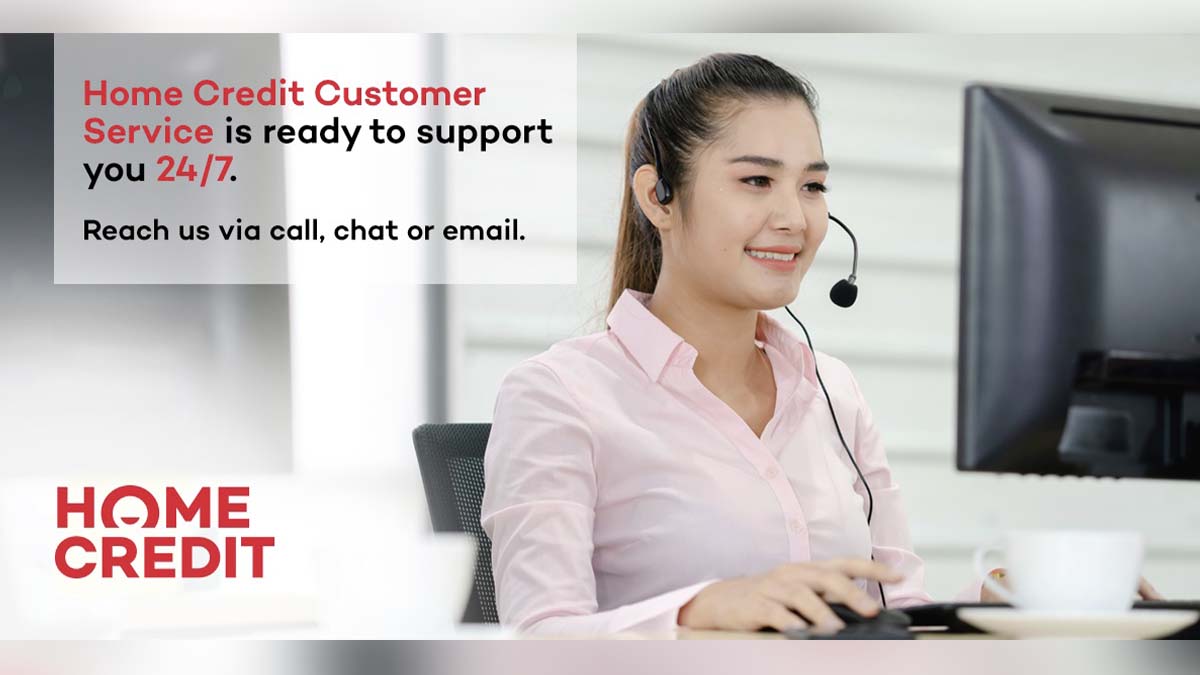 Home Credit Customer Service is ready to support you 24/7.

Reach us via call, chat or email.

HOME CREDIT